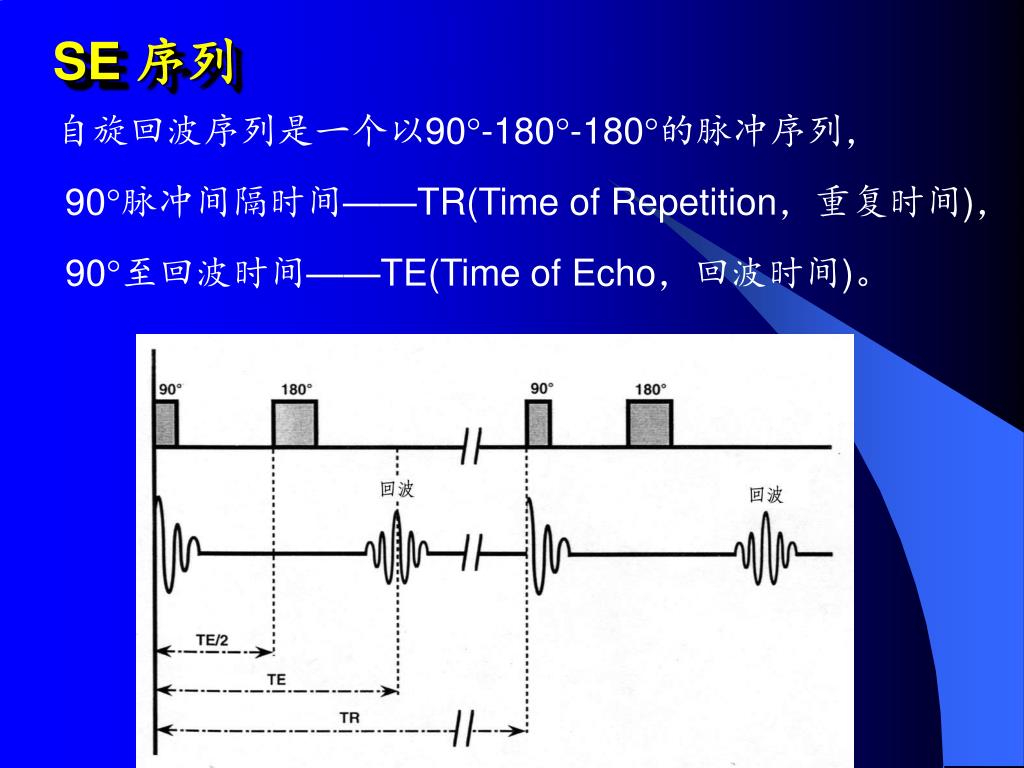 SE 序列

自旋回波序列是一个以90°-180°-180°的脉冲序列，

90°脉冲间隔时间——TR(Time of Repetition，重复时间)，

90°至回波时间——TE(Time of Echo，回波时间)。

90°

180°

90°

180°

回波

回波

TE/2

TE

TR